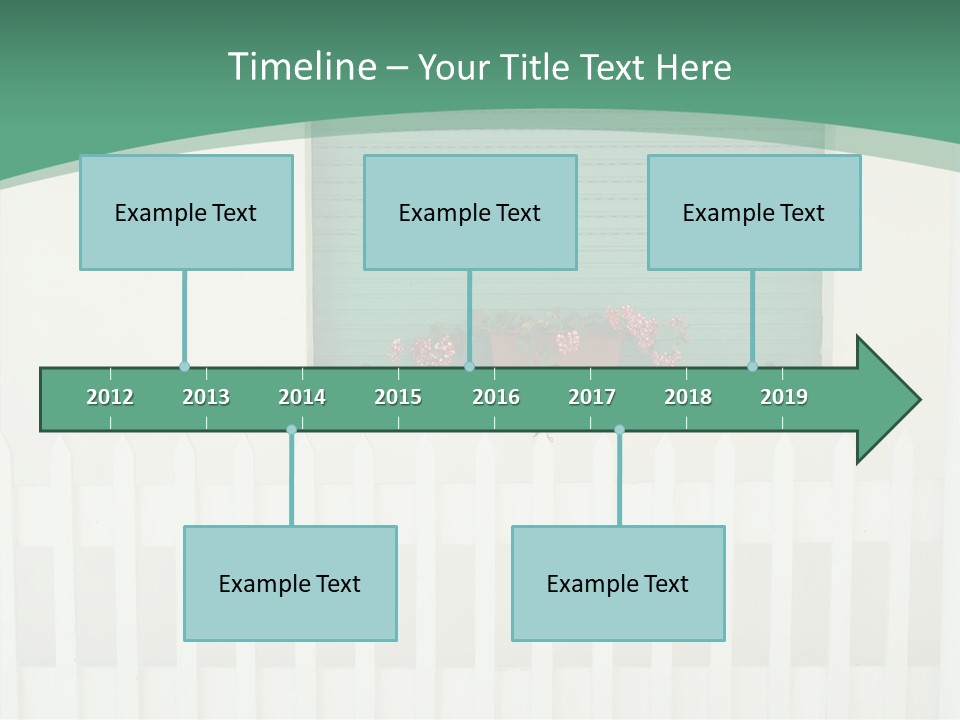 Timeline – Your Title Text Here

Example Text

Example Text

Example Text

2012 2013 2014 2015 2016 2017 2018 2019

Example Text

Example Text